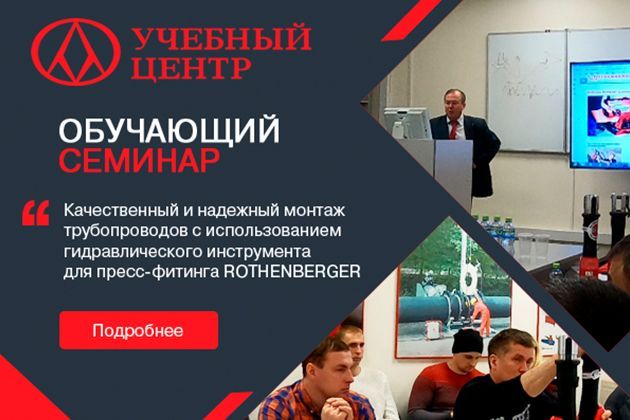 УЧЕБНЫЙ ЦЕНТР

ОБУЧАЮЩИЙ СЕМИНАР

“ Качественный и надежный монтаж трубопроводов с использованием гидравлического инструмента для пресс-фитинга ROTHENBERGER

Подробнее